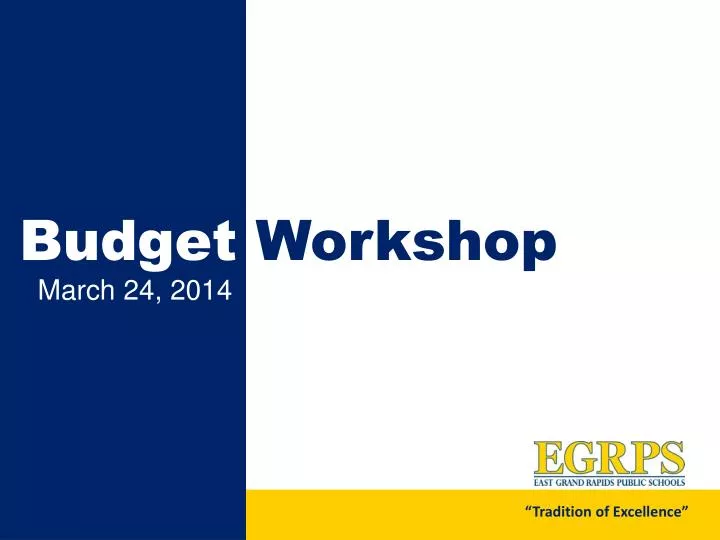 Budget Workshop
March 24, 2014

EGRPS
EAST GRAND RAPIDS PUBLIC SCHOOLS

"Tradition of Excellence"